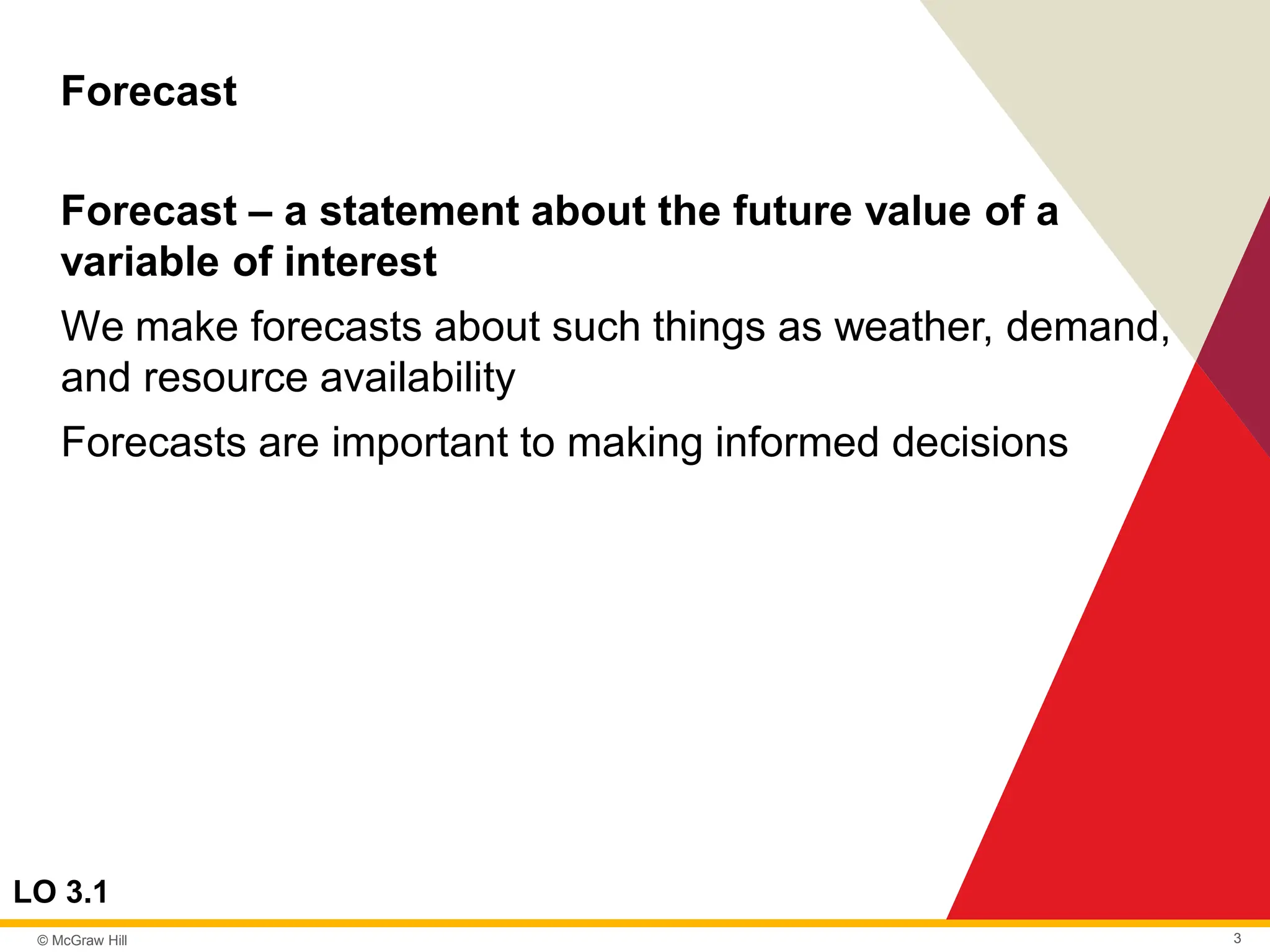 Forecast

Forecast – a statement about the future value of a variable of interest

We make forecasts about such things as weather, demand, and resource availability

Forecasts are important to making informed decisions

LO 3.1

© McGraw Hill

3